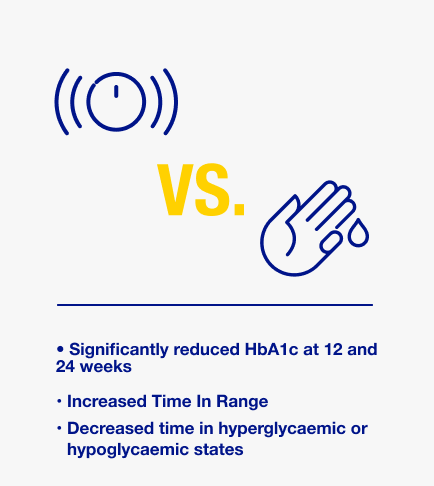 VS.

• Significantly reduced HbA1c at 12 and 24 weeks

• Increased Time In Range

• Decreased time in hyperglycaemic or hypoglycaemic states